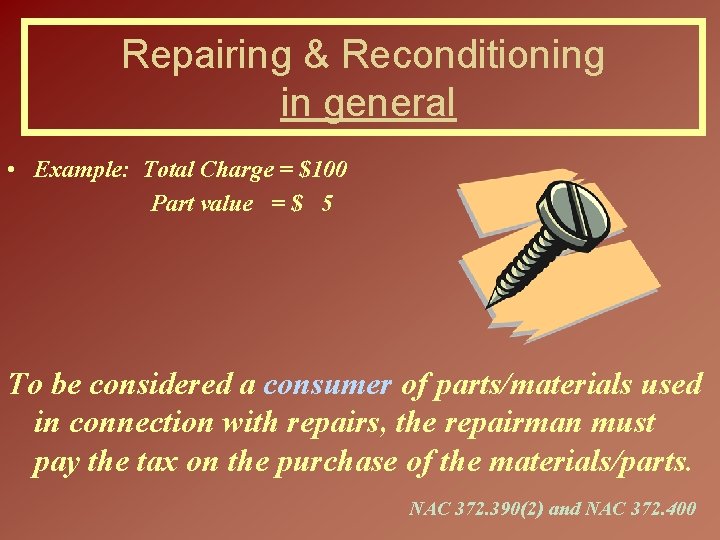 Repairing & Reconditioning
in general

• Example: Total Charge = \$100
Part value = \$ 5

To be considered a consumer of parts/materials used in connection with repairs, the repairman must pay the tax on the purchase of the materials/parts.

NAC 372.390(2) and NAC 372.400